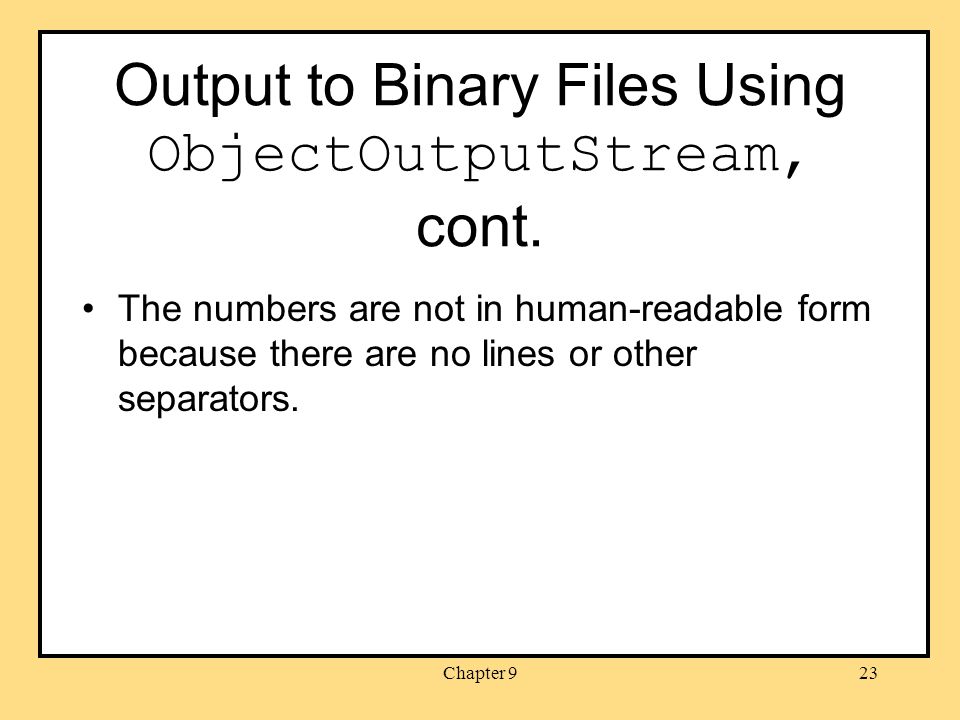 Output to Binary Files Using ObjectOutputStream, cont.

• The numbers are not in human-readable form because there are no lines or other separators.

Chapter 9

23